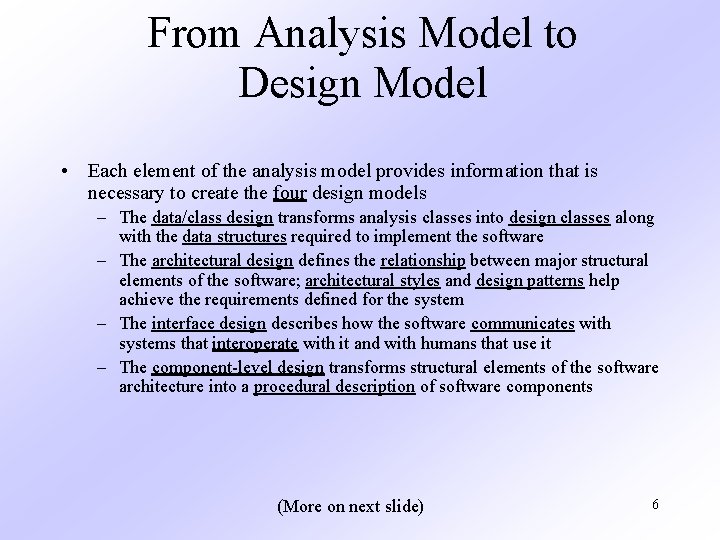 From Analysis Model to Design Model

• Each element of the analysis model provides information that is necessary to create the four design models
– The data/class design transforms analysis classes into design classes along with the data structures required to implement the software
– The architectural design defines the relationship between major structural elements of the software; architectural styles and design patterns help achieve the requirements defined for the system
– The interface design describes how the software communicates with systems that interoperate with it and with humans that use it
– The component-level design transforms structural elements of the software architecture into a procedural description of software components

(More on next slide)

6